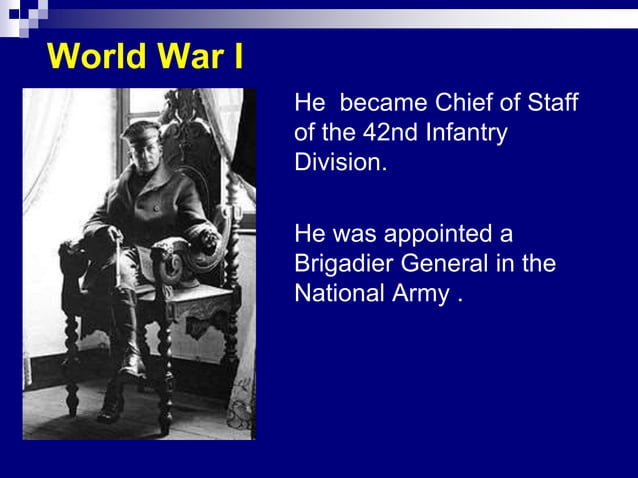 World War I

He  became Chief of Staff of the 42nd Infantry Division.

He was appointed a Brigadier General in the National Army .